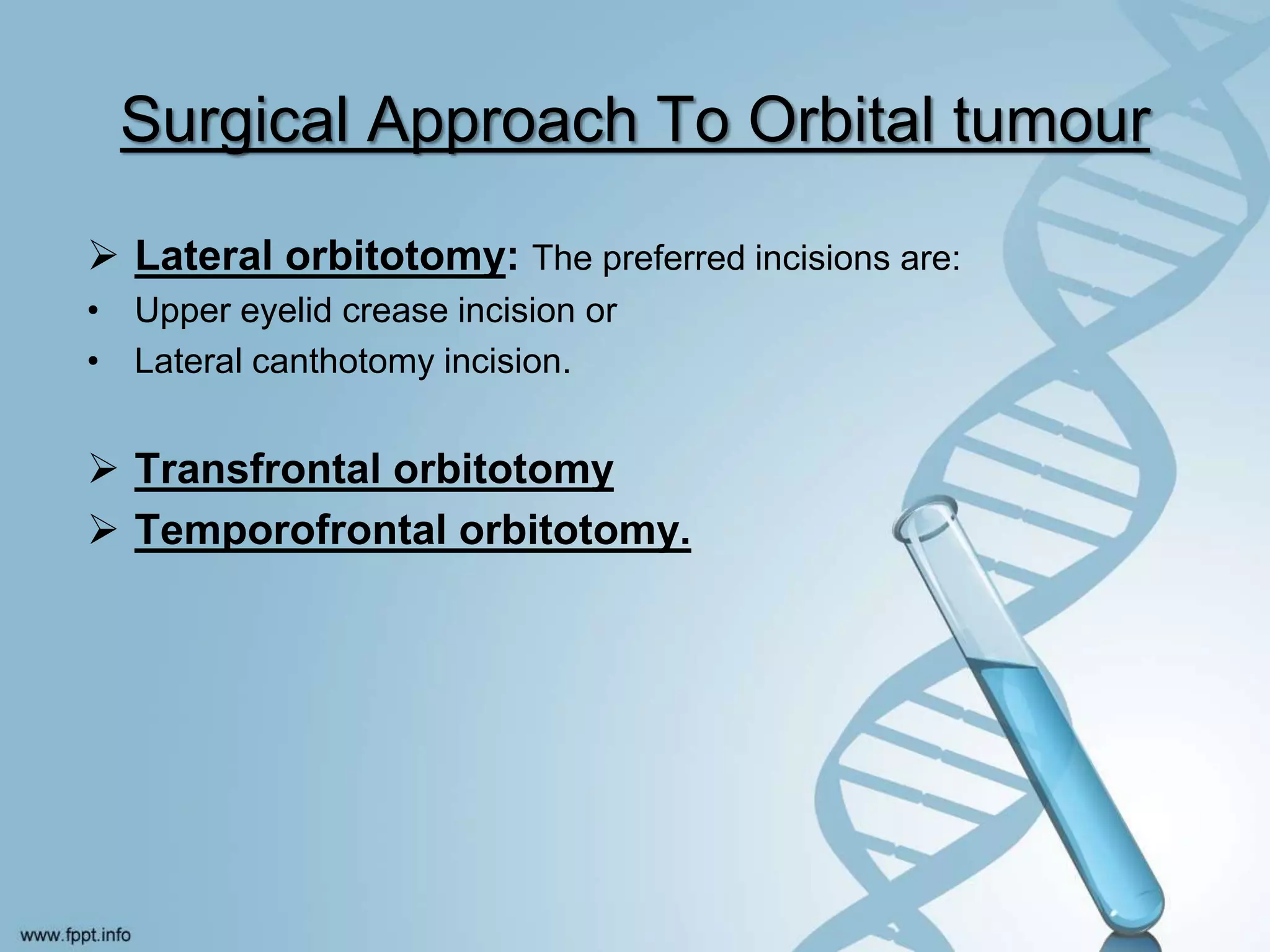 Surgical Approach To Orbital tumour

➢ Lateral orbitotomy: The preferred incisions are:
• Upper eyelid crease incision or
• Lateral canthotomy incision.

➢ Transfrontal orbitotomy
➢ Temporofrontal orbitotomy.

www.fppt.info